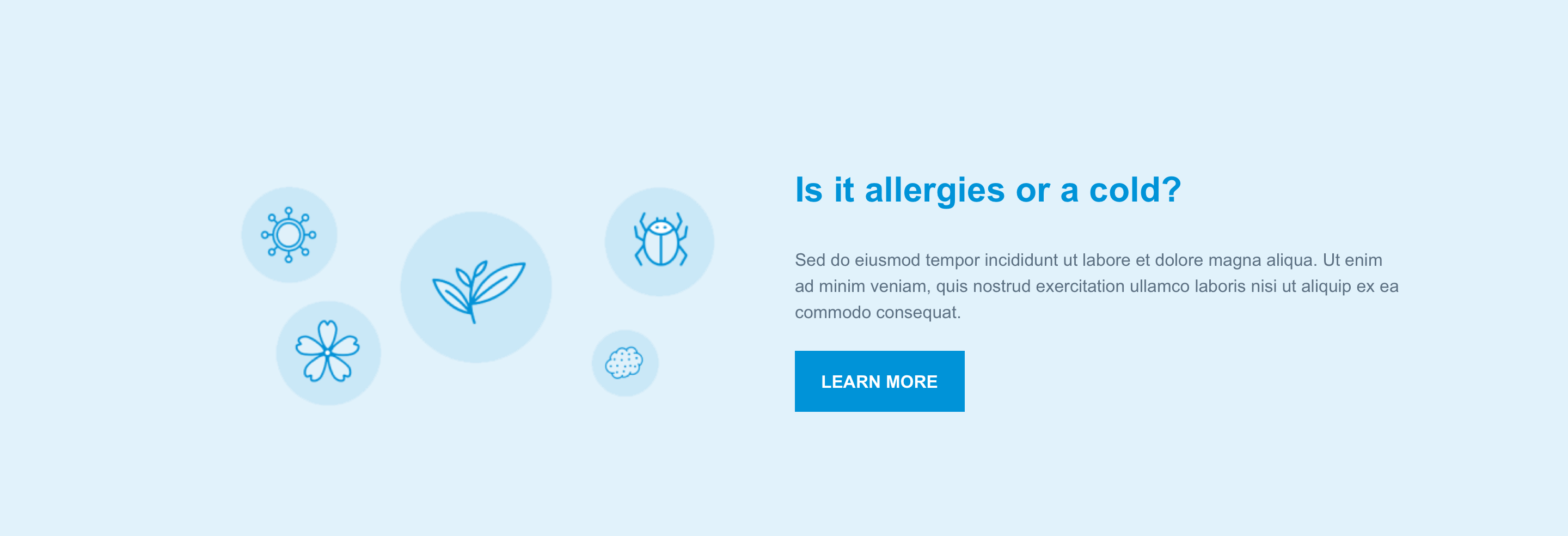 Is it allergies or a cold?

Sed do eiusmod tempor incididunt ut labore et dolore magna aliqua. Ut enim ad minim veniam, quis nostrud exercitation ullamco laboris nisi ut aliquip ex ea commodo consequat.

LEARN MORE